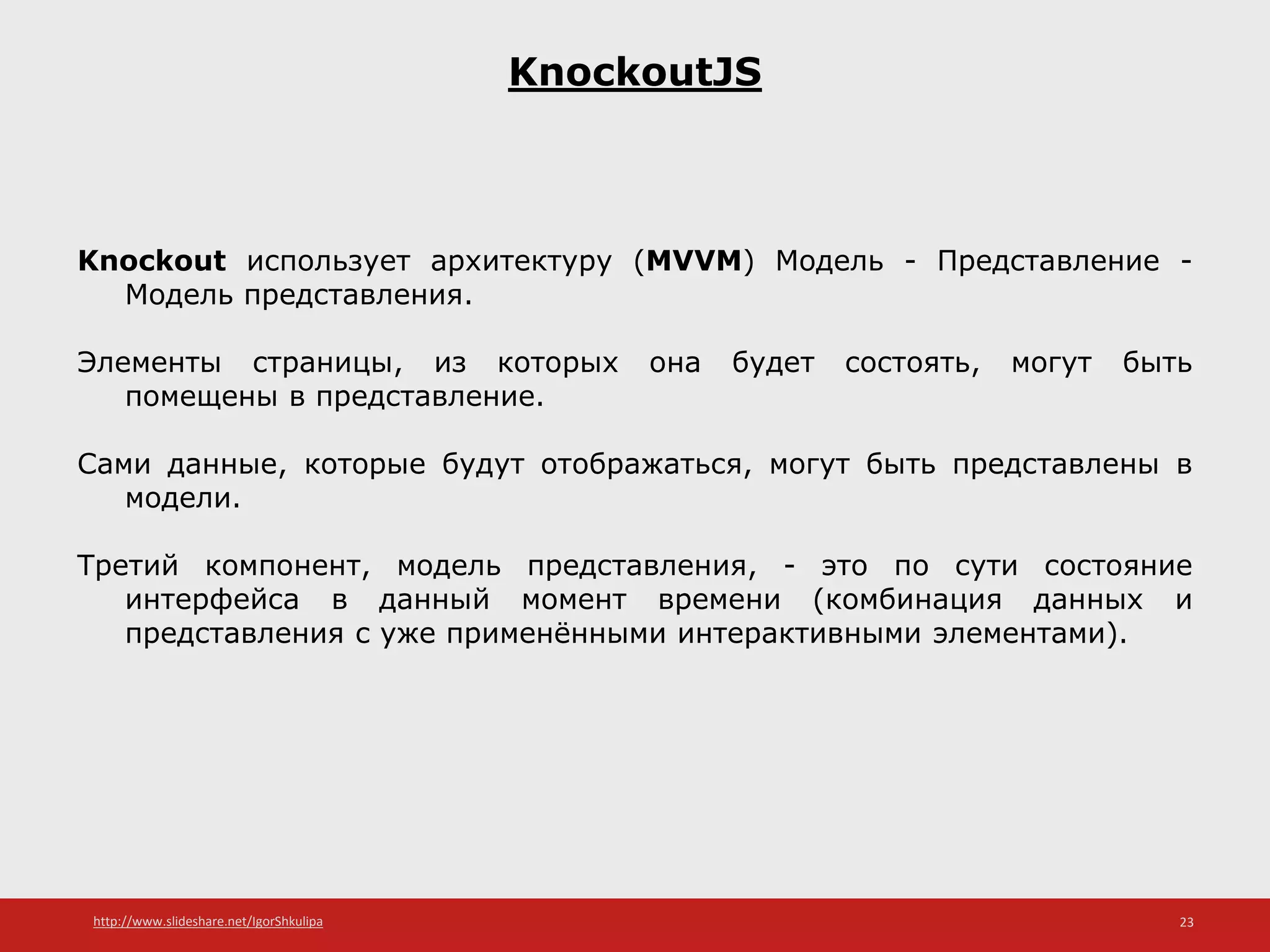 KnockoutJS

Knockout использует архитектуру (MVVM) Модель - Представление - Модель представления.

Элементы страницы, из которых она будет состоять, могут быть помещены в представление.

Сами данные, которые будут отображаться, могут быть представлены в модели.

Третий компонент, модель представления, - это по сути состояние интерфейса в данный момент времени (комбинация данных и представления с уже применёнными интерактивными элементами).

http://www.slideshare.net/IgorShkulipa

23